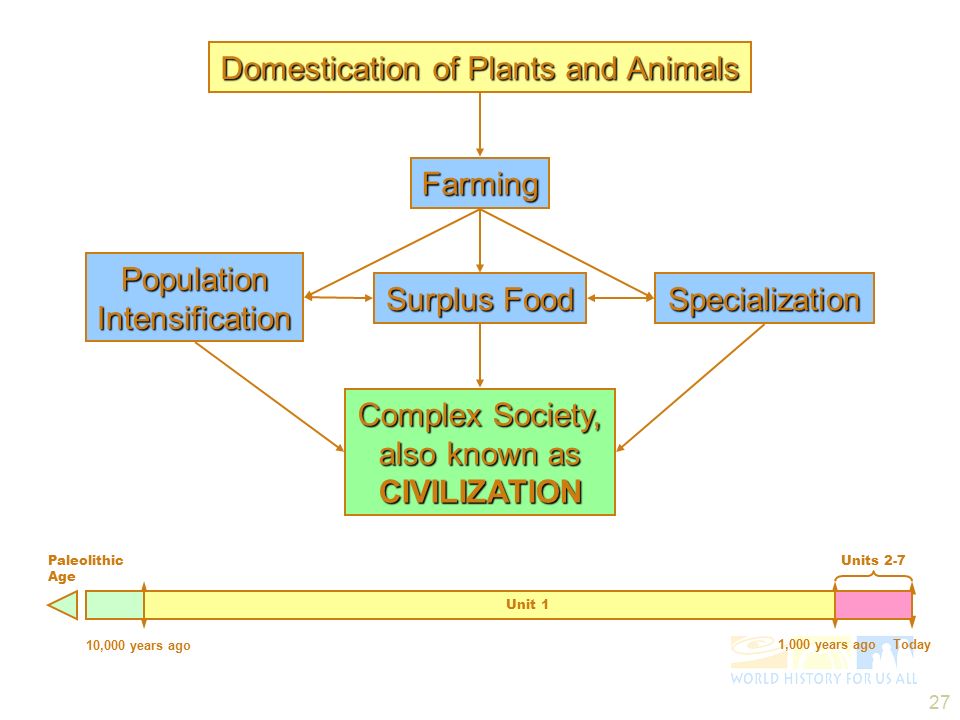 Domestication of Plants and Animals

Farming

Population Intensification

Surplus Food

Specialization

Complex Society, also known as CIVILIZATION

Paleolithic Age

Units 2-7

Unit 1

10,000 years ago

1,000 years ago

Today

WORLD HISTORY FOR US ALL

27